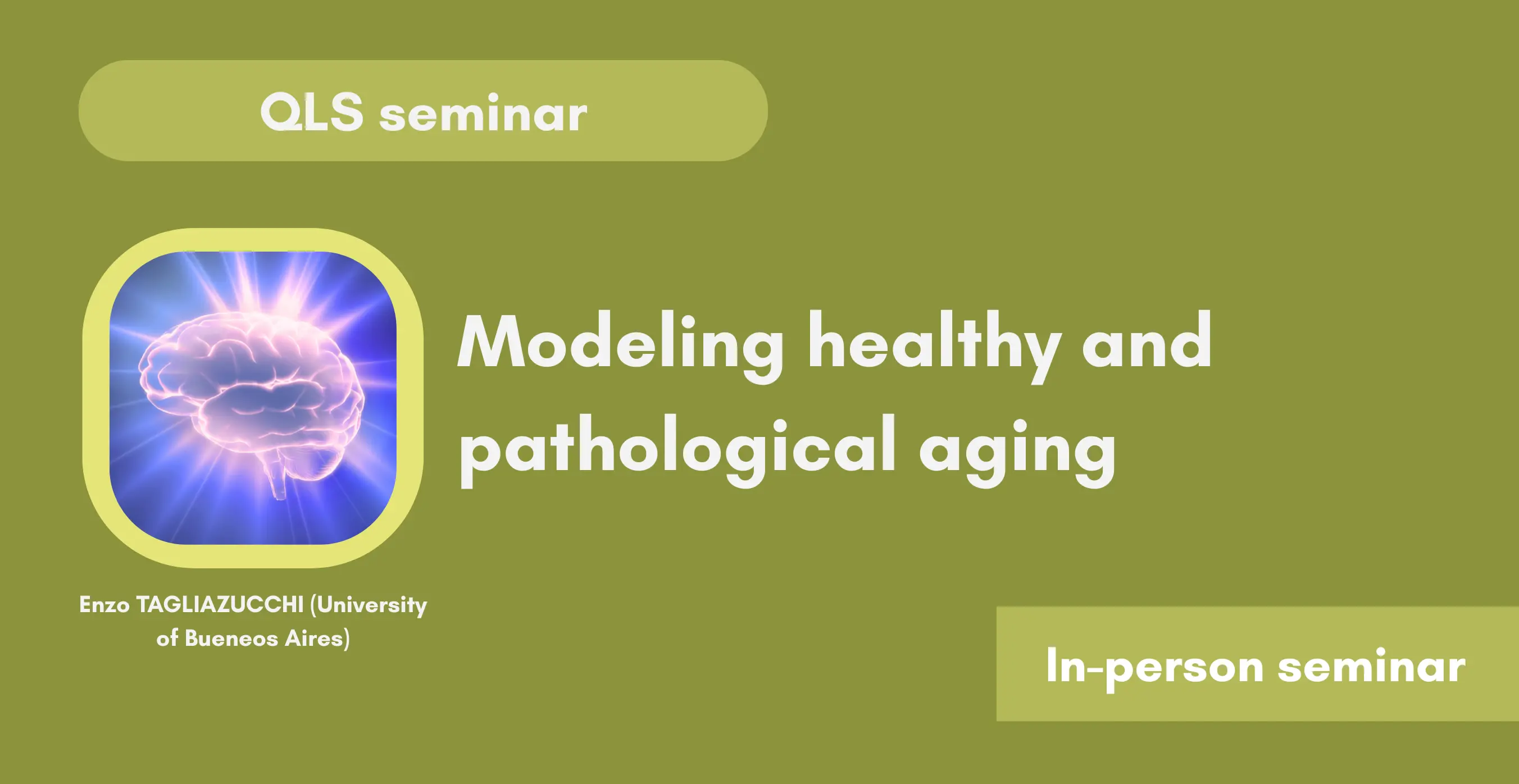 QLS seminar

Modeling healthy and pathological aging

Enzo TAGLIAZUCCHI (University of Bueneos Aires)

In-person seminar